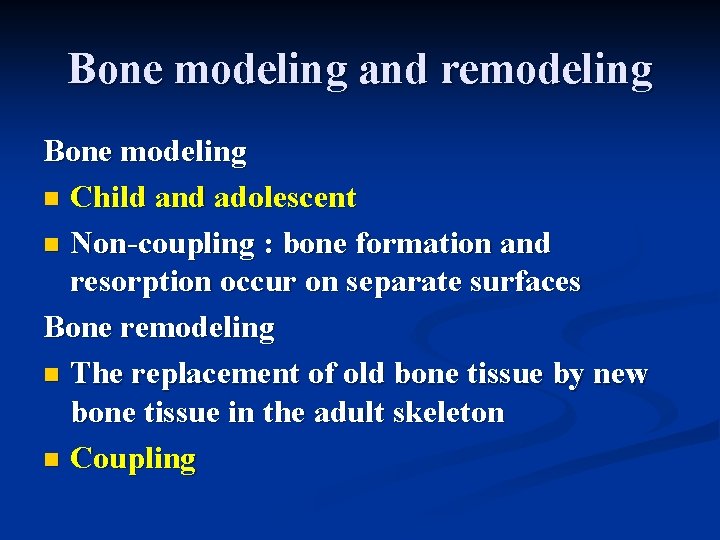 Bone modeling and remodeling

Bone modeling

- Child and adolescent
- Non-coupling : bone formation and resorption occur on separate surfaces

Bone remodeling

- The replacement of old bone tissue by new bone tissue in the adult skeleton
- Coupling